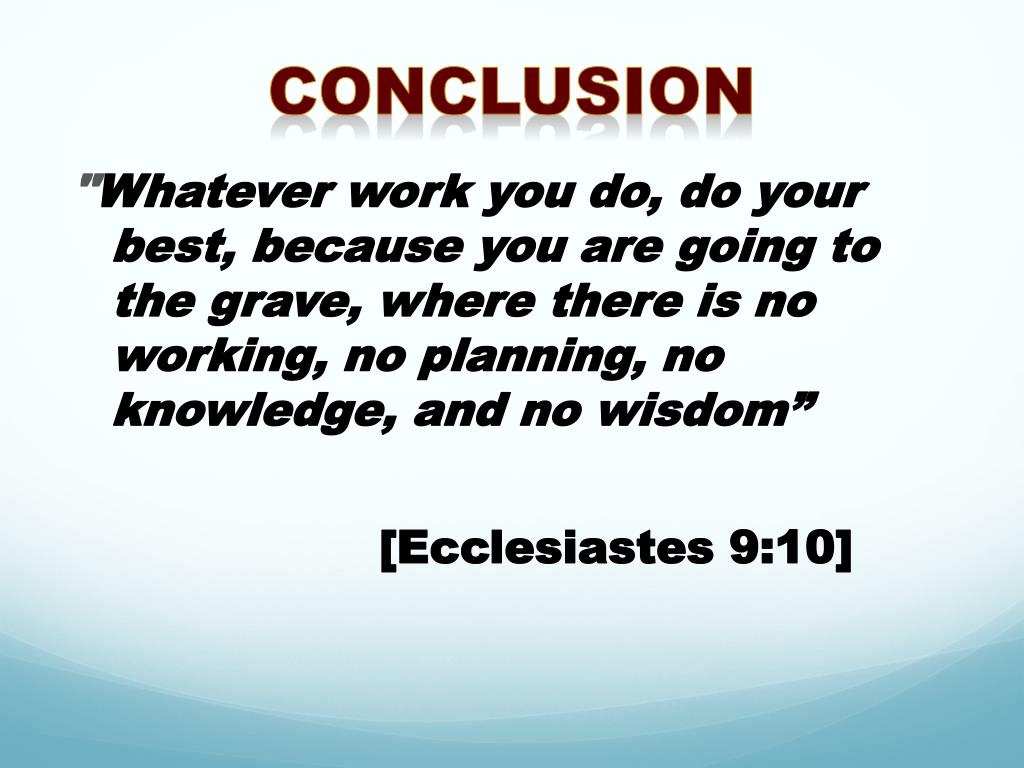 CONCLUSION

"Whatever work you do, do your best, because you are going to the grave, where there is no working, no planning, no knowledge, and no wisdom”

[Ecclesiastes 9:10]